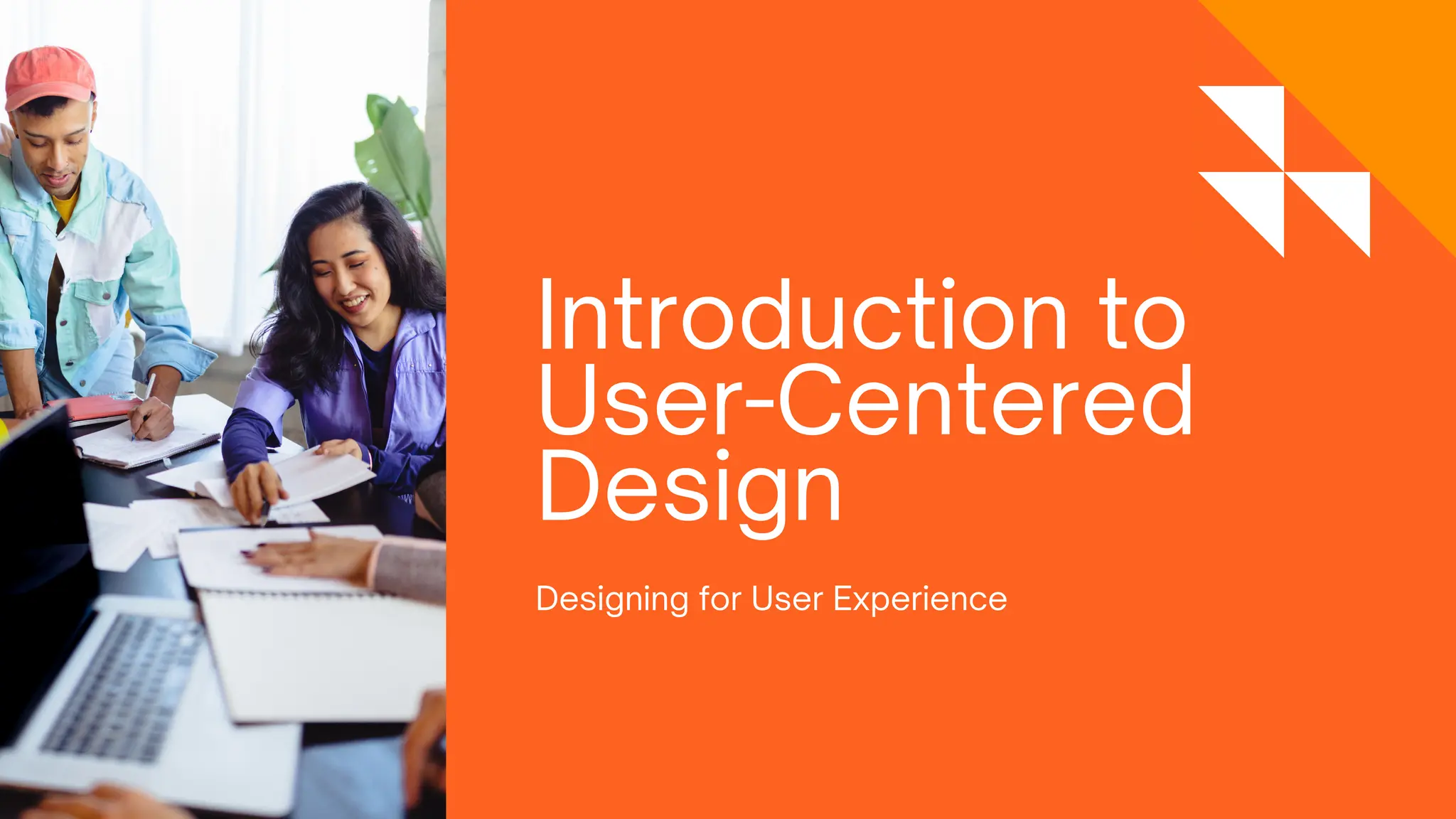 Introduction to User-Centered Design

Designing for User Experience